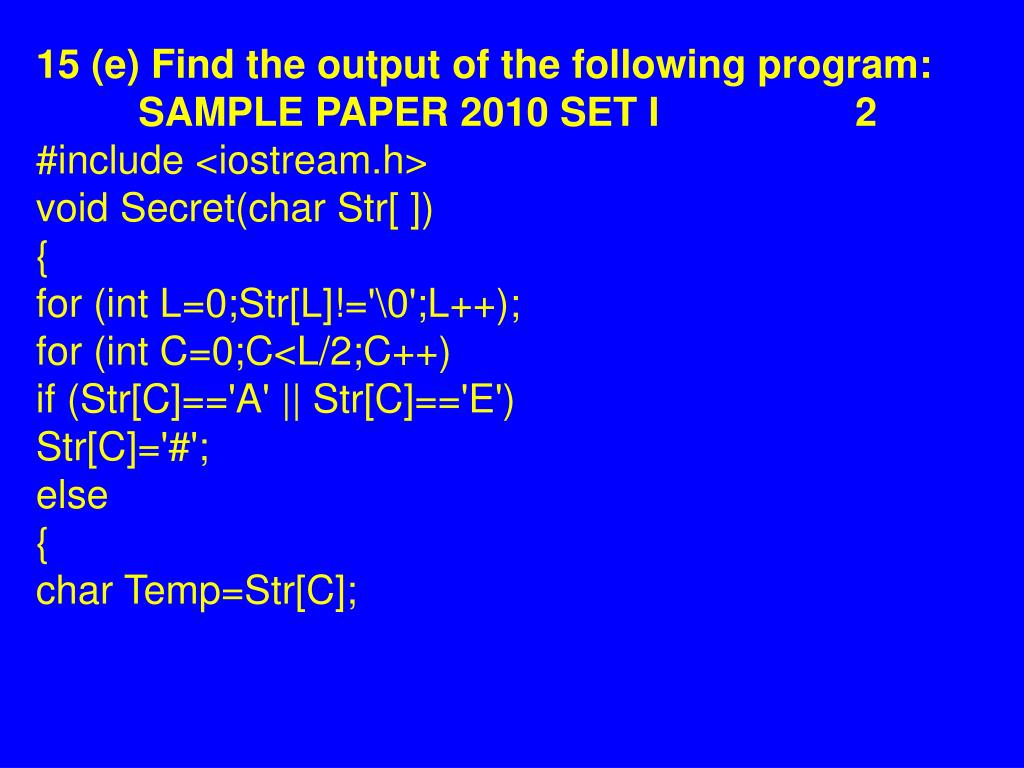 15 (e) Find the output of the following program:
SAMPLE PAPER 2010 SET I 2
#include <iostream.h>
void Secret(char Str[ ])
{
for (int L=0;Str[L]!='\0';L++);
for (int C=0;C<L/2;C++)
if (Str[C]=='A' || Str[C]=='E')
Str[C]='#';
else
{
char Temp=Str[C];